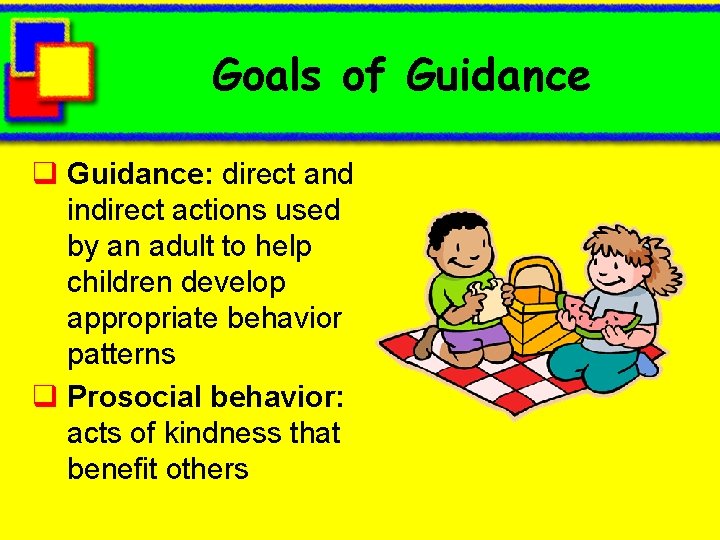 Goals of Guidance

❑ Guidance: direct and indirect actions used by an adult to help children develop appropriate behavior patterns

❑ Prosocial behavior: acts of kindness that benefit others